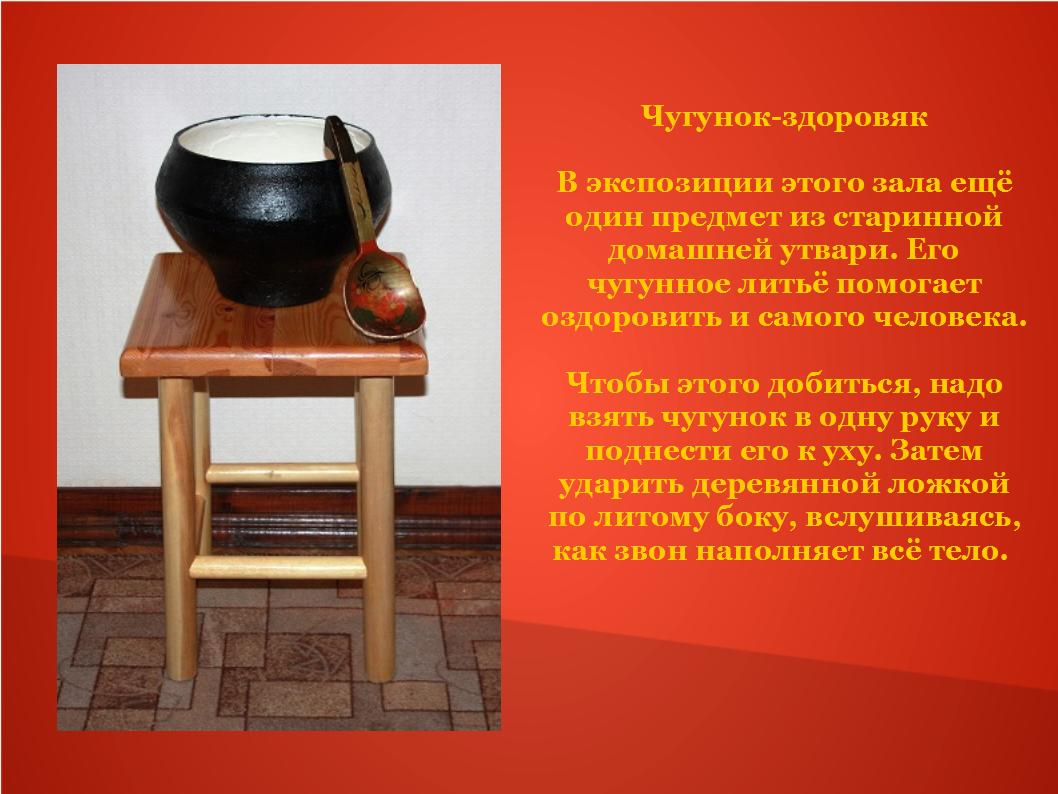 Чугунок-здоровяк

В экспозиции этого зала ещё один предмет из старинной домашней утвари. Его чугунное литьё помогает оздоровить и самого человека.

Чтобы этого добиться, надо взять чугунок в одну руку и поднести его к уху. Затем ударить деревянной ложкой по литому боку, вслушиваясь, как звон наполняет всё тело.